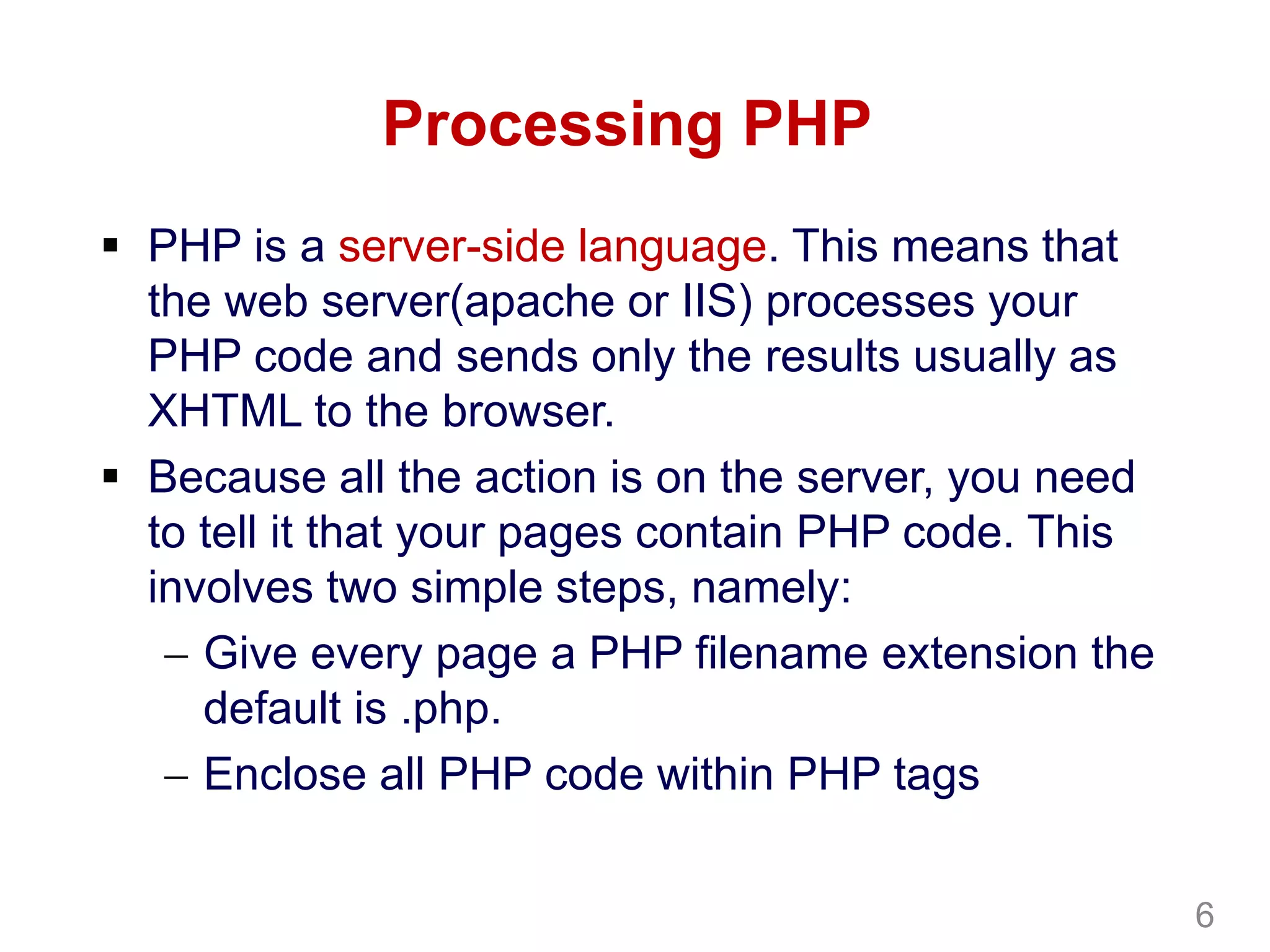 Processing PHP

▪ PHP is a server-side language. This means that the web server(apache or IIS) processes your PHP code and sends only the results usually as XHTML to the browser.

▪ Because all the action is on the server, you need to tell it that your pages contain PHP code. This involves two simple steps, namely:

– Give every page a PHP filename extension the default is .php.

– Enclose all PHP code within PHP tags

6